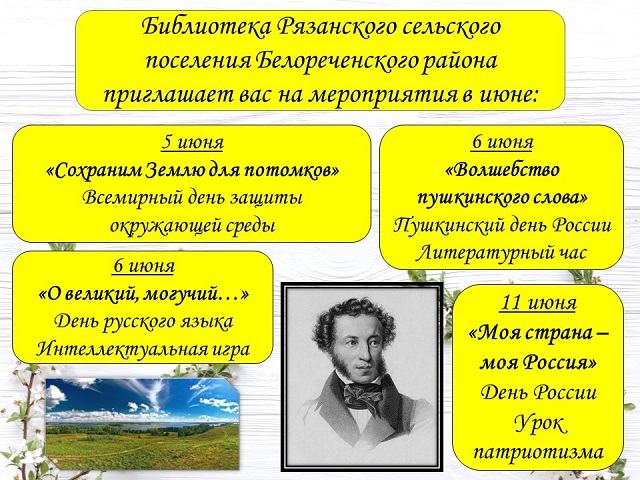 Библиотека Рязанского сельского поселения Белореченского района приглашает вас на мероприятия в июне:

5 июня
«Сохраним Землю для потомков»
Всемирный день защиты окружающей среды

6 июня
«Волшебство пушкинского слова»
Пушкинский день России
Литературный час

6 июня
«О великий, могучий…»
День русского языка
Интеллектуальная игра

11 июня
«Моя страна – моя Россия»
День России
Урок патриотизма